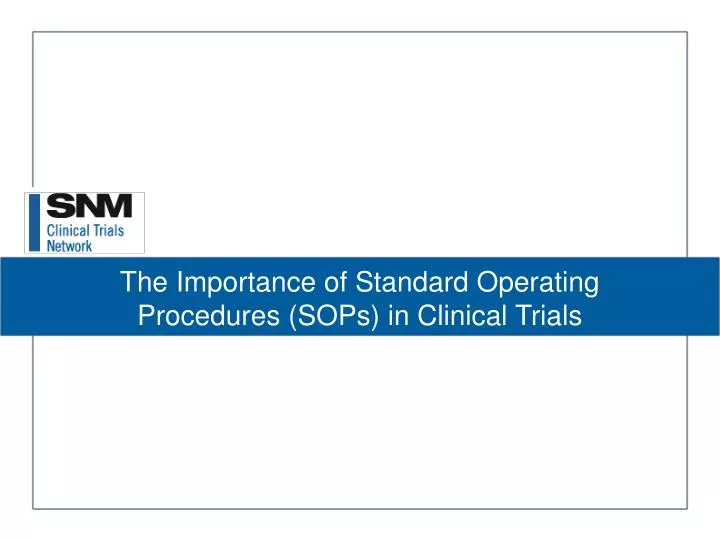 SNM
Clinical Trials
Network

The Importance of Standard Operating Procedures (SOPs) in Clinical Trials